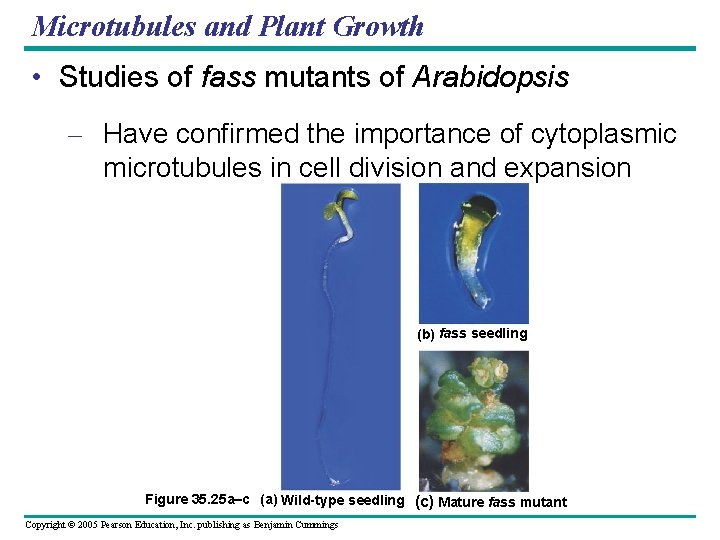 Microtubules and Plant Growth

• Studies of fass mutants of Arabidopsis

– Have confirmed the importance of cytoplasmic microtubules in cell division and expansion

(b) fass seedling

Figure 35.25a–c (a) Wild-type seedling (c) Mature fass mutant

Copyright © 2005 Pearson Education, Inc. publishing as Benjamin Cummings